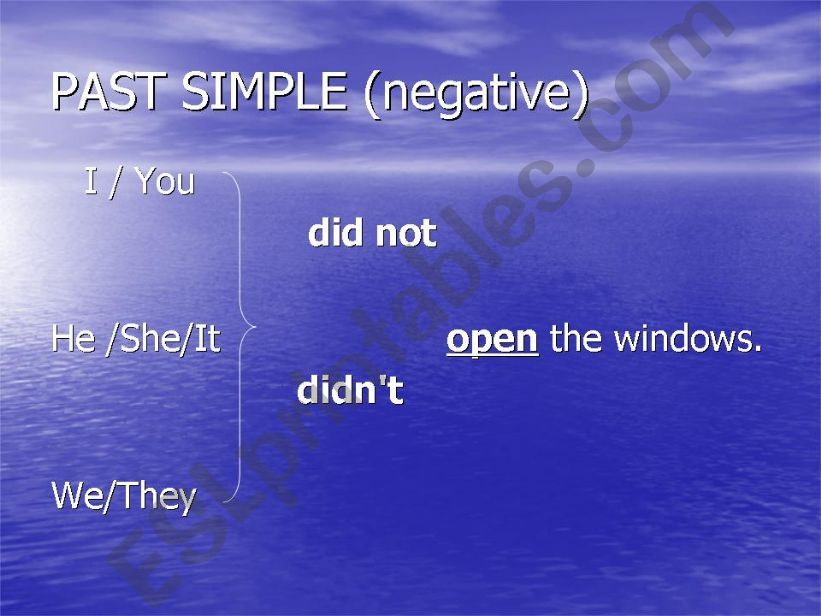 PAST SIMPLE (negative)

I / You

did not

He /She/It

open the windows.

didn't

We/They

ESLprintables.com